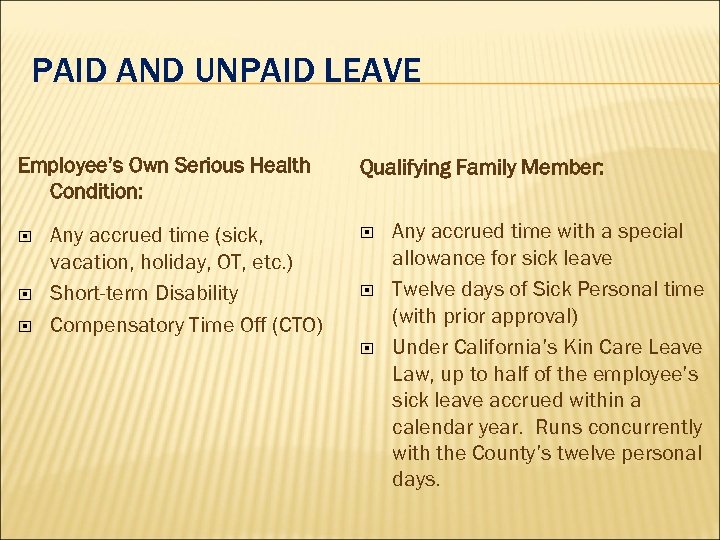 PAID AND UNPAID LEAVE

Employee's Own Serious Health Condition:

- Any accrued time (sick, vacation, holiday, OT, etc.)
- Short-term Disability
- Compensatory Time Off (CTO)

Qualifying Family Member:

- Any accrued time with a special allowance for sick leave
- Twelve days of Sick Personal time (with prior approval)
- Under California's Kin Care Leave Law, up to half of the employee's sick leave accrued within a calendar year. Runs concurrently with the County's twelve personal days.